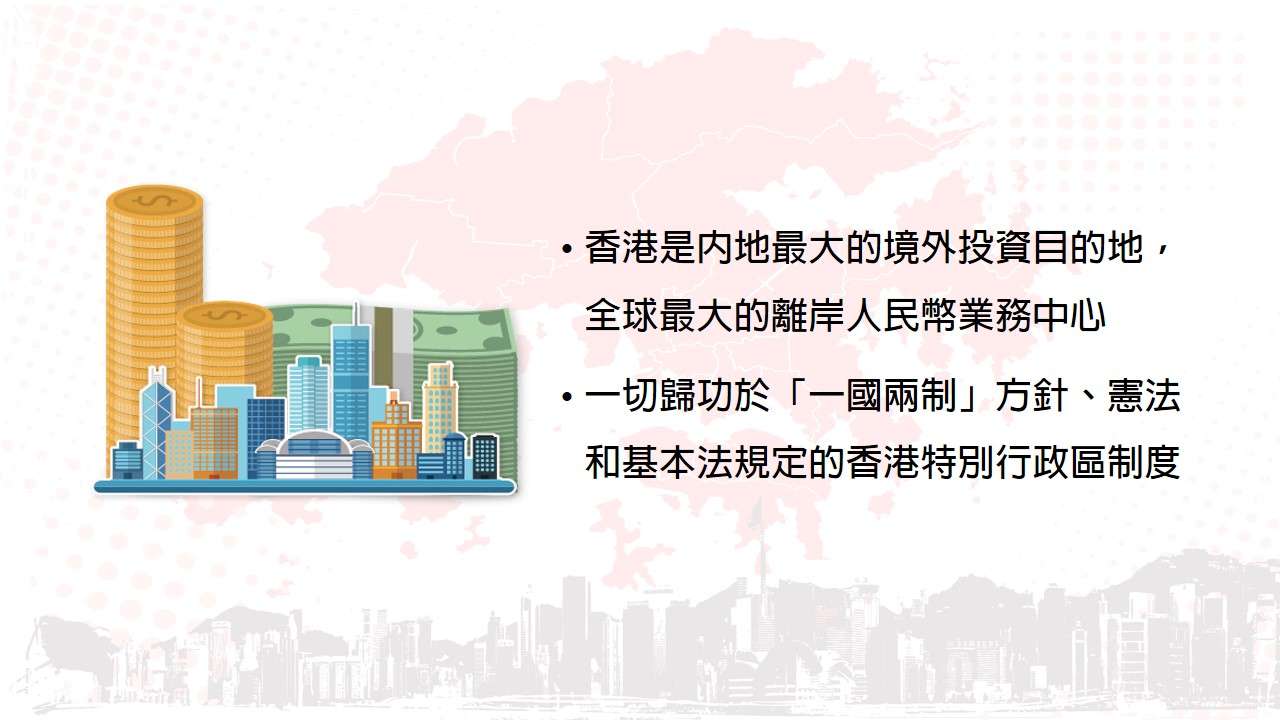 • 香港是內地最大的境外投資目的地，全球最大的離岸人民幣業務中心

• 一切歸功於「一國兩制」方針、憲法和基本法規定的香港特別行政區制度